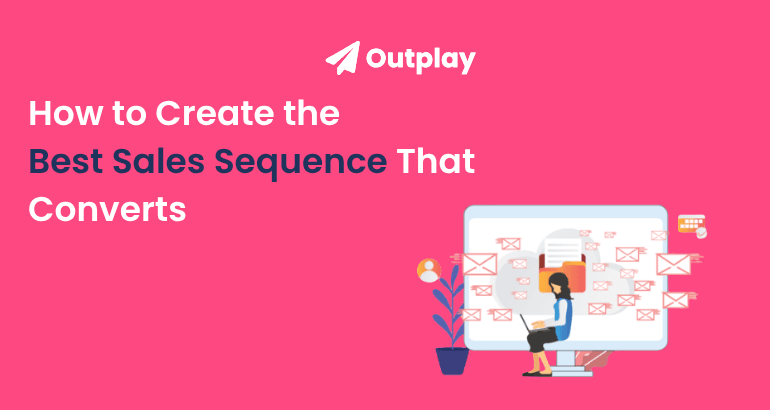 Outplay

How to Create the Best Sales Sequence That Converts